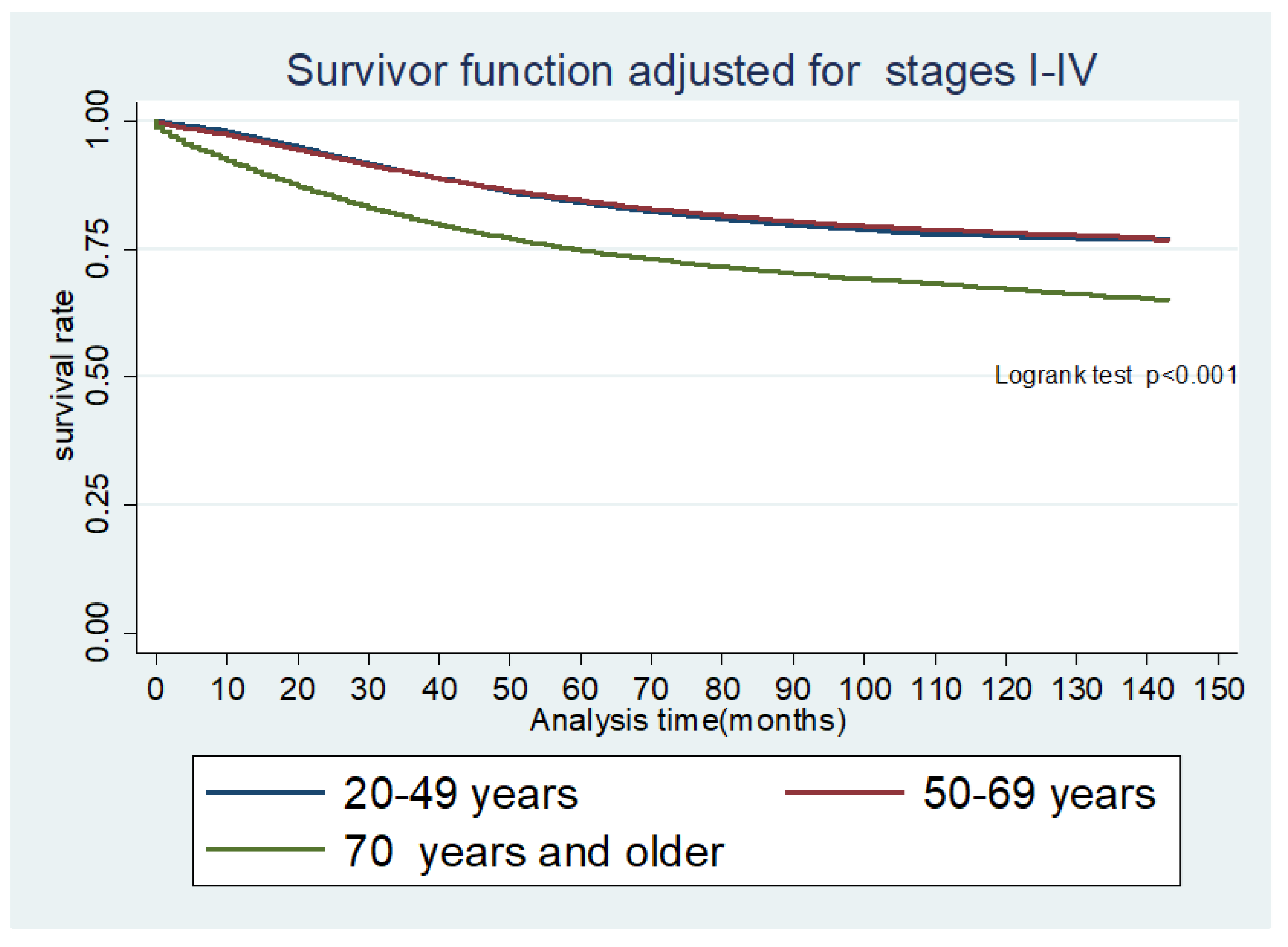 Survivor function adjusted for stages I-IV

survival rate

1.00
0.75
0.50
0.25
0.00

Logrank test p<0.001

0 10 20 30 40 50 60 70 80 90 100 110 120 130 140 150
Analysis time(months)

20-49 years
50-69 years
70 years and older